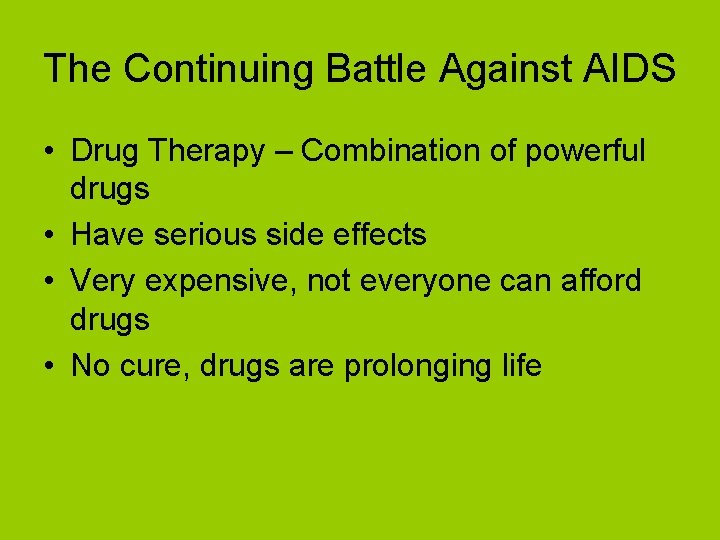 The Continuing Battle Against AIDS

• Drug Therapy – Combination of powerful drugs
• Have serious side effects
• Very expensive, not everyone can afford drugs
• No cure, drugs are prolonging life